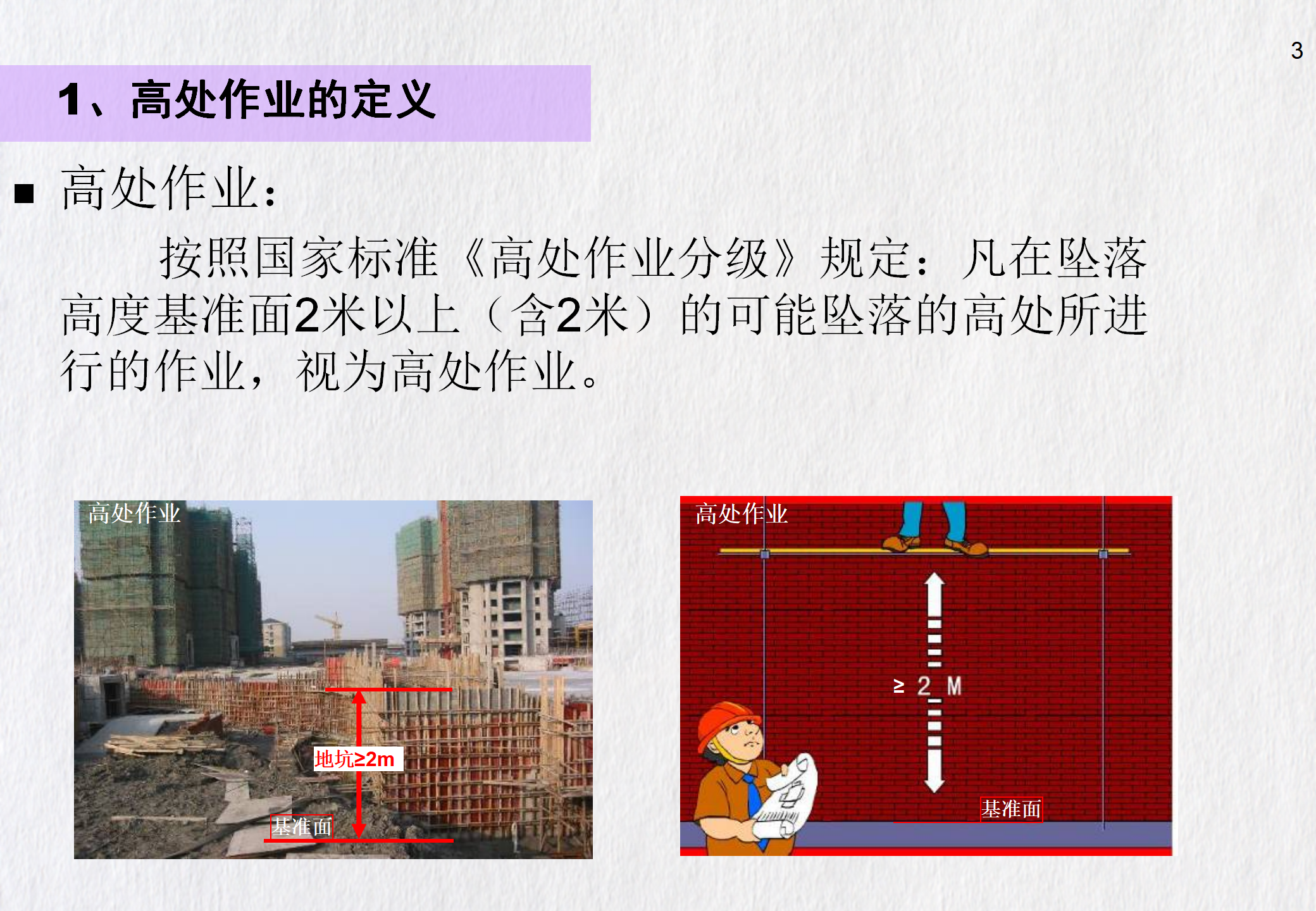 3

1、高处作业的定义

■ 高处作业：

按照国家标准《高处作业分级》规定：凡在坠落高度基准面2米以上（含2米）的可能坠落的高处所进行的作业，视为高处作业。

高处作业

地坑≥2m

基准面

高处作业

≥ 2 M

基准面